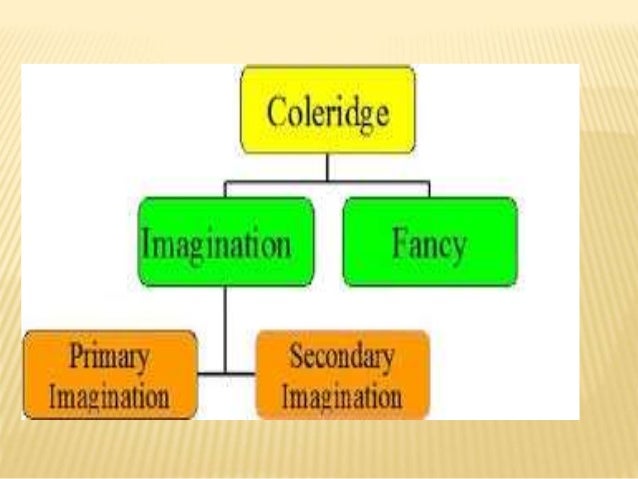 Coleridge

Imagination

Fancy

Primary Imagination

Secondary Imagination